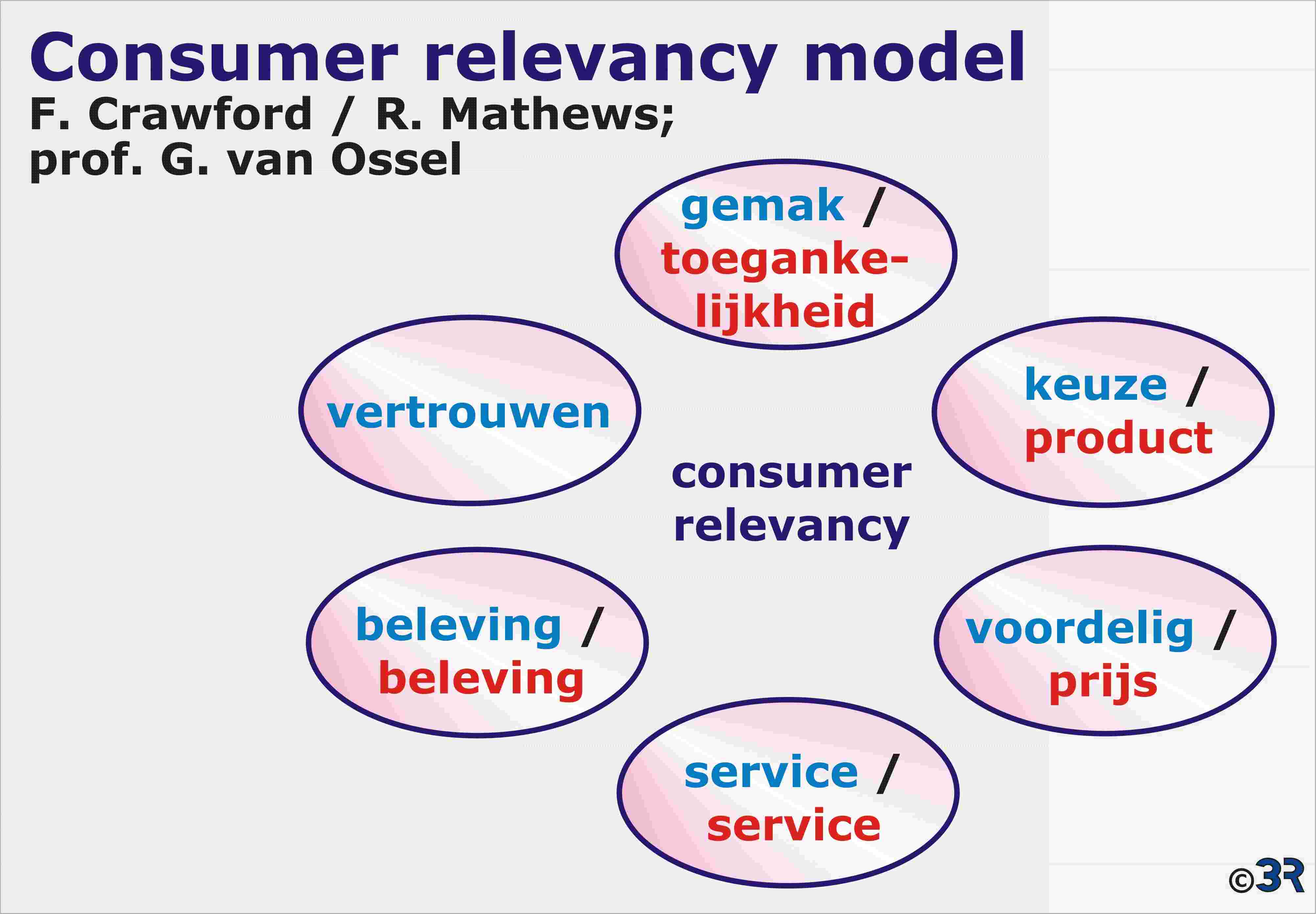 Consumer relevancy model
F. Crawford / R. Mathews;
prof. G. van Ossel

gemak / toegankelijkheid

vertrouwen

keuze / product

consumer relevancy

beleving / beleving

voordelig / prijs

service / service

©3R